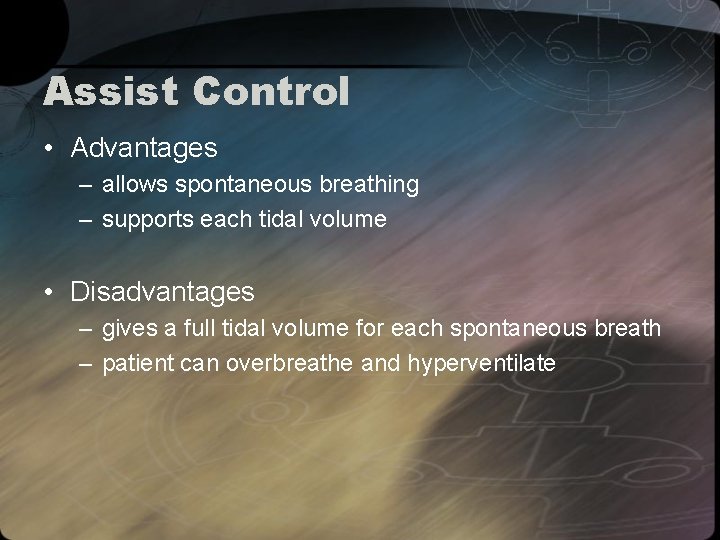 Assist Control

• Advantages
 – allows spontaneous breathing
 – supports each tidal volume

• Disadvantages
 – gives a full tidal volume for each spontaneous breath
 – patient can overbreathe and hyperventilate